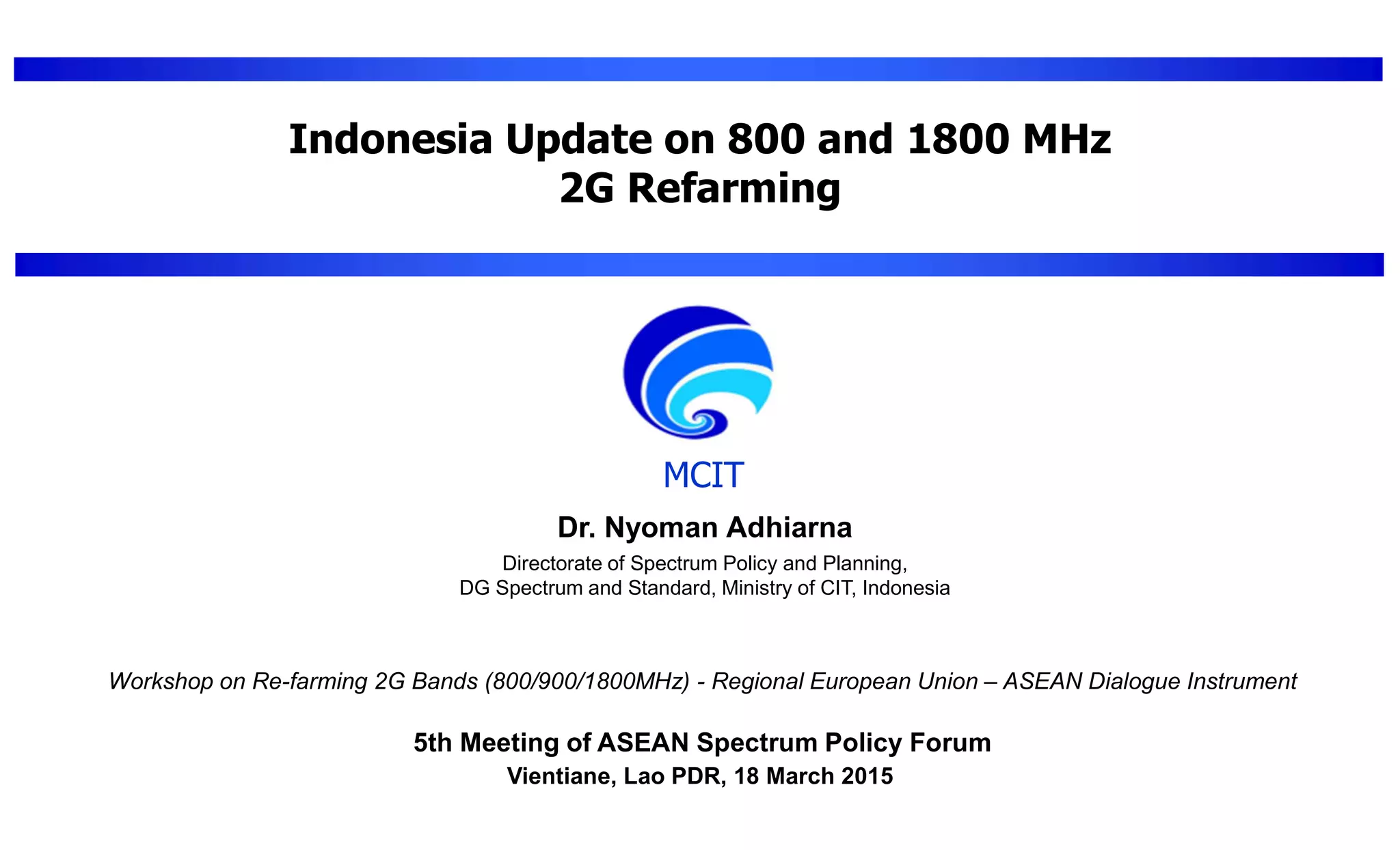 Indonesia Update on 800 and 1800 MHz
2G Refarming

MCIT

Dr. Nyoman Adhiarna

Directorate of Spectrum Policy and Planning,
DG Spectrum and Standard, Ministry of CIT, Indonesia

Workshop on Re-farming 2G Bands (800/900/1800MHz) - Regional European Union – ASEAN Dialogue Instrument

5th Meeting of ASEAN Spectrum Policy Forum
Vientiane, Lao PDR, 18 March 2015